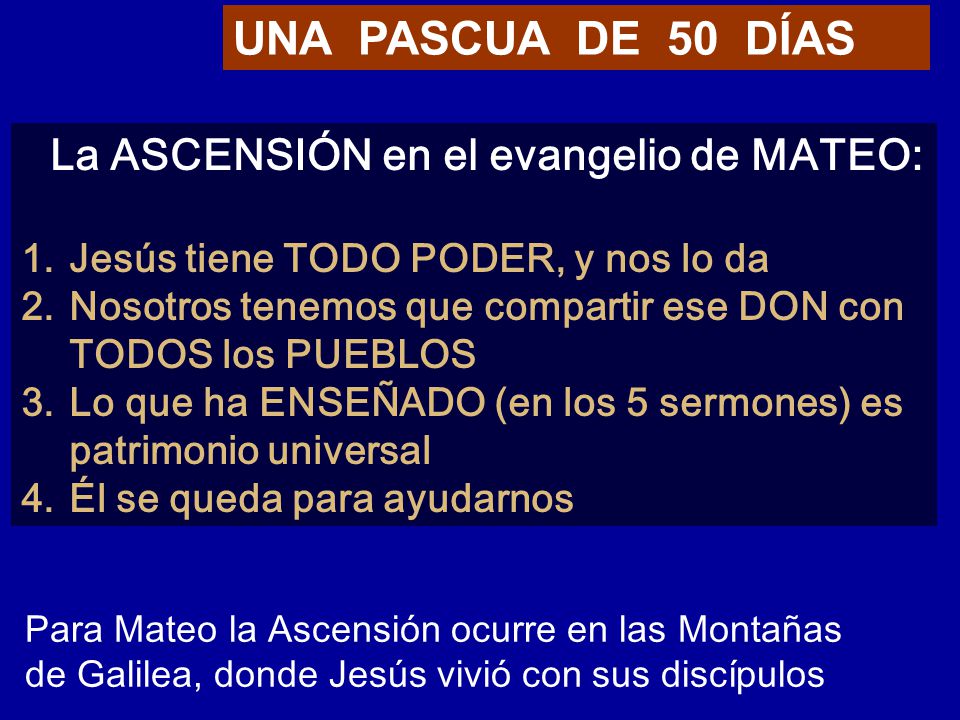 UNA PASCUA DE 50 DÍAS

La ASCENSIÓN en el evangelio de MATEO:

1. Jesús tiene TODO PODER, y nos lo da
2. Nosotros tenemos que compartir ese DON con TODOS los PUEBLOS
3. Lo que ha ENSEÑADO (en los 5 sermones) es patrimonio universal
4. Él se queda para ayudarnos

Para Mateo la Ascensión ocurre en las Montañas de Galilea, donde Jesús vivió con sus discípulos